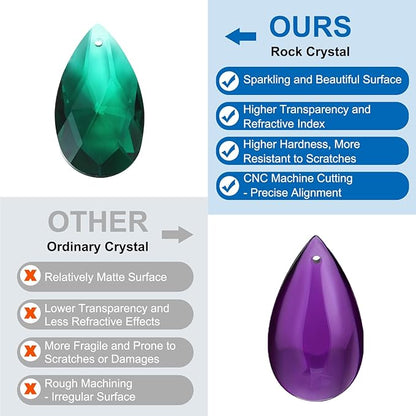 OURS
Rock Crystal

Sparkling and Beautiful Surface

Higher Transparency and Refractive Index

Higher Hardness, More Resistant to Scratches

CNC Machine Cutting - Precise Alignment

OTHER
Ordinary Crystal

Relatively Matte Surface

Lower Transparency and Less Refractive Effects

More Fragile and Prone to Scratches or Damages

Rough Machining - Irregular Surface